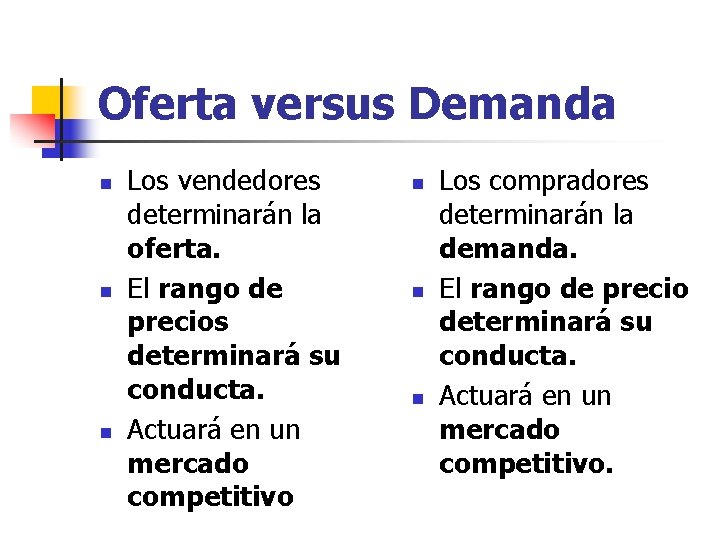 Oferta versus Demanda

- Los vendedores determinarán la oferta.
- El rango de precios determinará su conducta.
- Actuará en un mercado competitivo

- Los compradores determinarán la demanda.
- El rango de precio determinará su conducta.
- Actuará en un mercado competitivo.